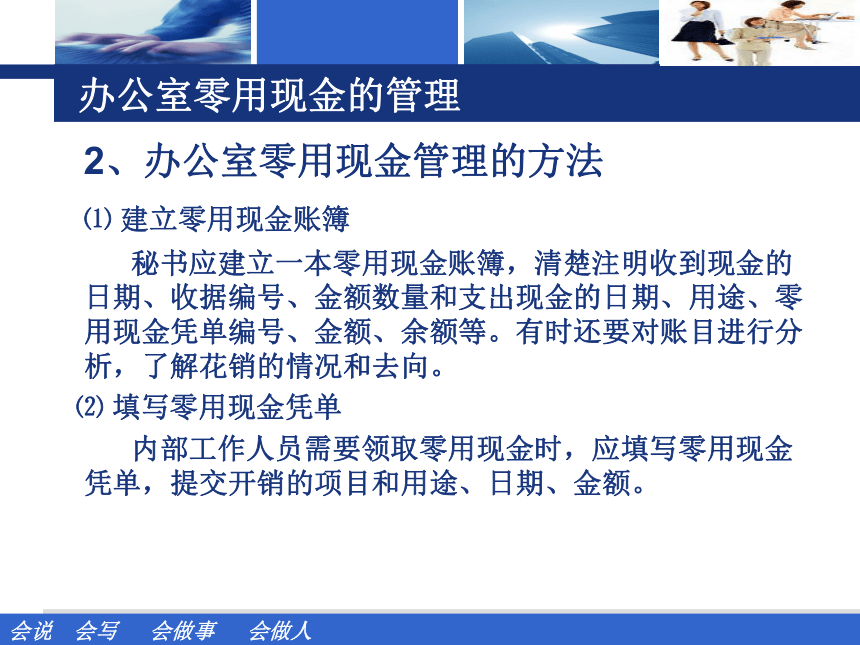 办公室零用现金的管理

2、办公室零用现金管理的方法

⑴ 建立零用现金账簿

秘书应建立一本零用现金账簿，清楚注明收到现金的日期、收据编号、金额数量和支出现金的日期、用途、零用现金凭单编号、金额、余额等。有时还要对账目进行分析，了解花销的情况和去向。

⑵ 填写零用现金凭单

内部工作人员需要领取零用现金时，应填写零用现金凭单，提交开销的项目和用途、日期、金额。

会说 会写 会做事 会做人